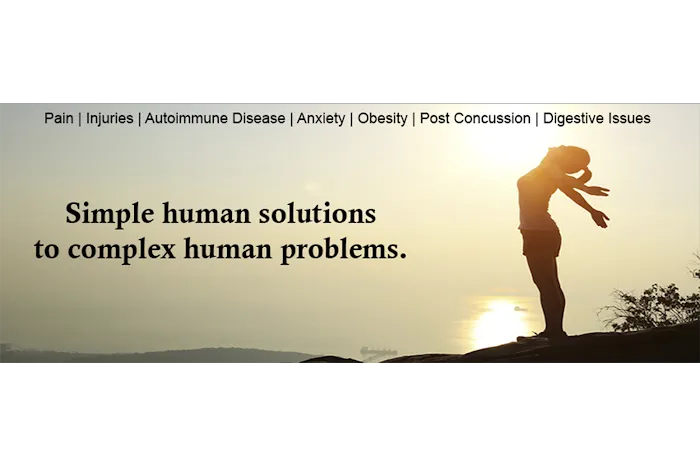 Pain | Injuries | Autoimmune Disease | Anxiety | Obesity | Post Concussion | Digestive Issues

Simple human solutions to complex human problems.